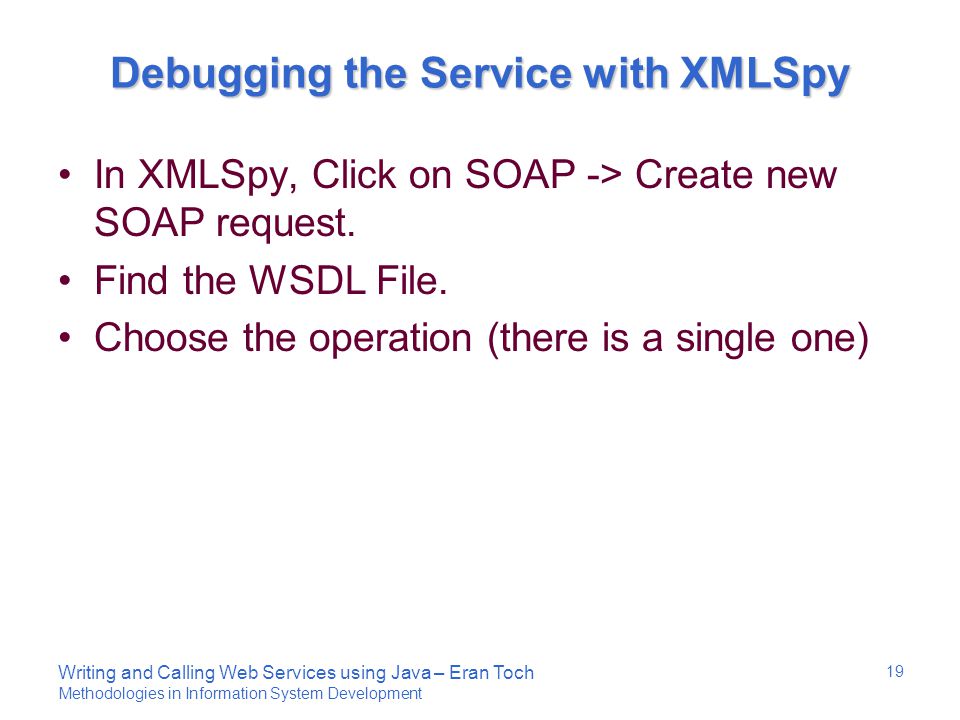 Debugging the Service with XMLSpy

• In XMLSpy, Click on SOAP -> Create new SOAP request.
• Find the WSDL File.
• Choose the operation (there is a single one)

Writing and Calling Web Services using Java – Eran Toch
Methodologies in Information System Development

19